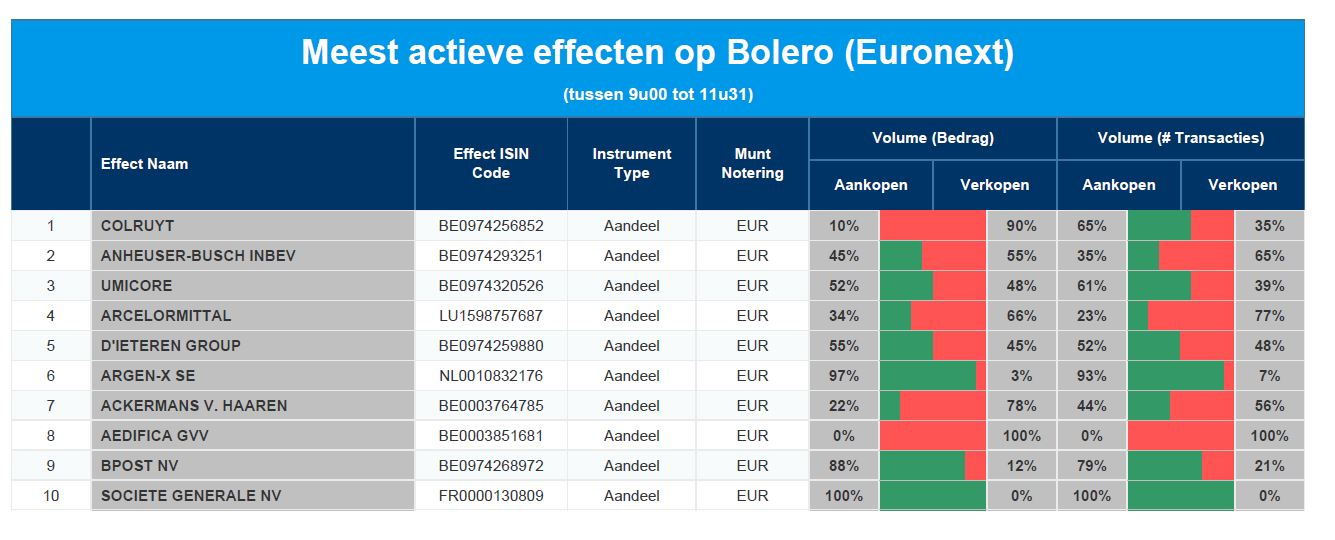 Meest actieve effecten op Bolero (Euronext)

(tussen 9u00 tot 11u31)

| | Effect Naam | Effect ISIN Code | Instrument Type | Munt Notering | Volume (Bedrag) Aankopen | Volume (Bedrag) Verkopen | Volume (# Transacties) Aankopen | Volume (# Transacties) Verkopen |
|---|---|---|---|---|---|---|---|---|
| 1 | COLRUYT | BE0974256852 | Aandeel | EUR | 10% | 90% | 65% | 35% |
| 2 | ANHEUSER-BUSCH INBEV | BE0974293251 | Aandeel | EUR | 45% | 55% | 35% | 65% |
| 3 | UMICORE | BE0974320526 | Aandeel | EUR | 52% | 48% | 61% | 39% |
| 4 | ARCELORMITTAL | LU1598757687 | Aandeel | EUR | 34% | 66% | 23% | 77% |
| 5 | D'IETEREN GROUP | BE0974259880 | Aandeel | EUR | 55% | 45% | 52% | 48% |
| 6 | ARGEN-X SE | NL0010832176 | Aandeel | EUR | 97% | 3% | 93% | 7% |
| 7 | ACKERMANS V. HAAREN | BE0003764785 | Aandeel | EUR | 22% | 78% | 44% | 56% |
| 8 | AEDIFICA GVV | BE0003851681 | Aandeel | EUR | 0% | 100% | 0% | 100% |
| 9 | BPOST NV | BE0974268972 | Aandeel | EUR | 88% | 12% | 79% | 21% |
| 10 | SOCIETE GENERALE NV | FR0000130809 | Aandeel | EUR | 100% | 0% | 100% | 0% |